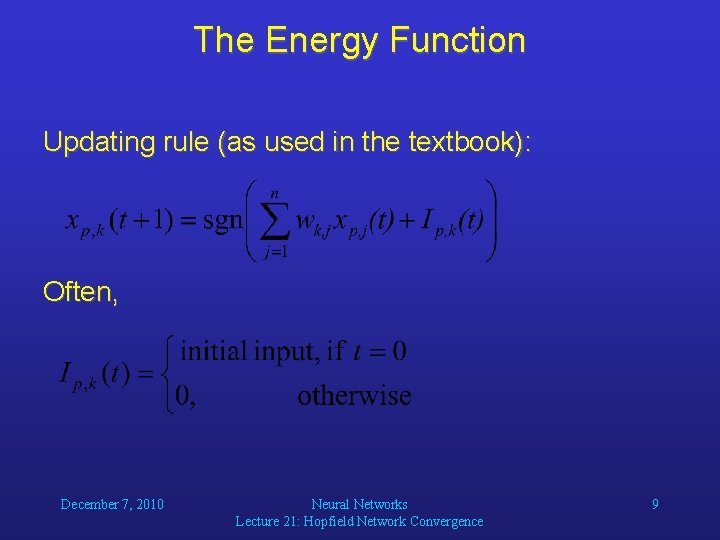 The Energy Function

Updating rule (as used in the textbook):

$x_{p,k}(t+1) = \text{sgn}\left(\sum_{j=1}^{n} w_{k,j} x_{p,j}(t) + I_{p,k}(t)\right)$

Often,

$I_{p,k}(t) = \begin{cases} \text{initial input, if } t = 0 \\ 0, \quad \text{otherwise} \end{cases}$

December 7, 2010

Neural Networks
Lecture 21: Hopfield Network Convergence

9